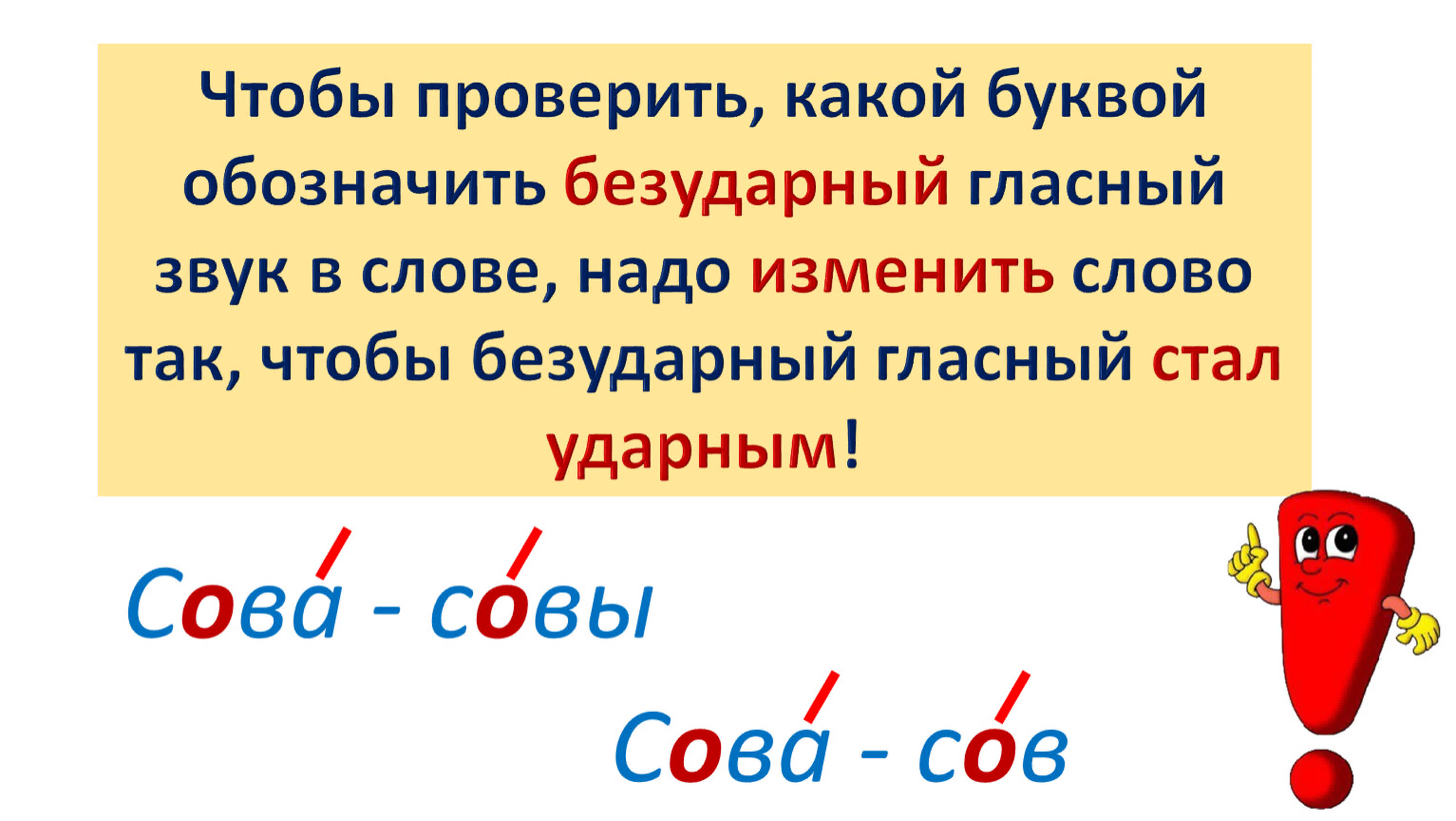 Чтобы проверить, какой буквой обозначить безударный гласный звук в слове, надо изменить слово так, чтобы безударный гласный стал ударным!

Сова́ - со́вы

Сова́ - со́в